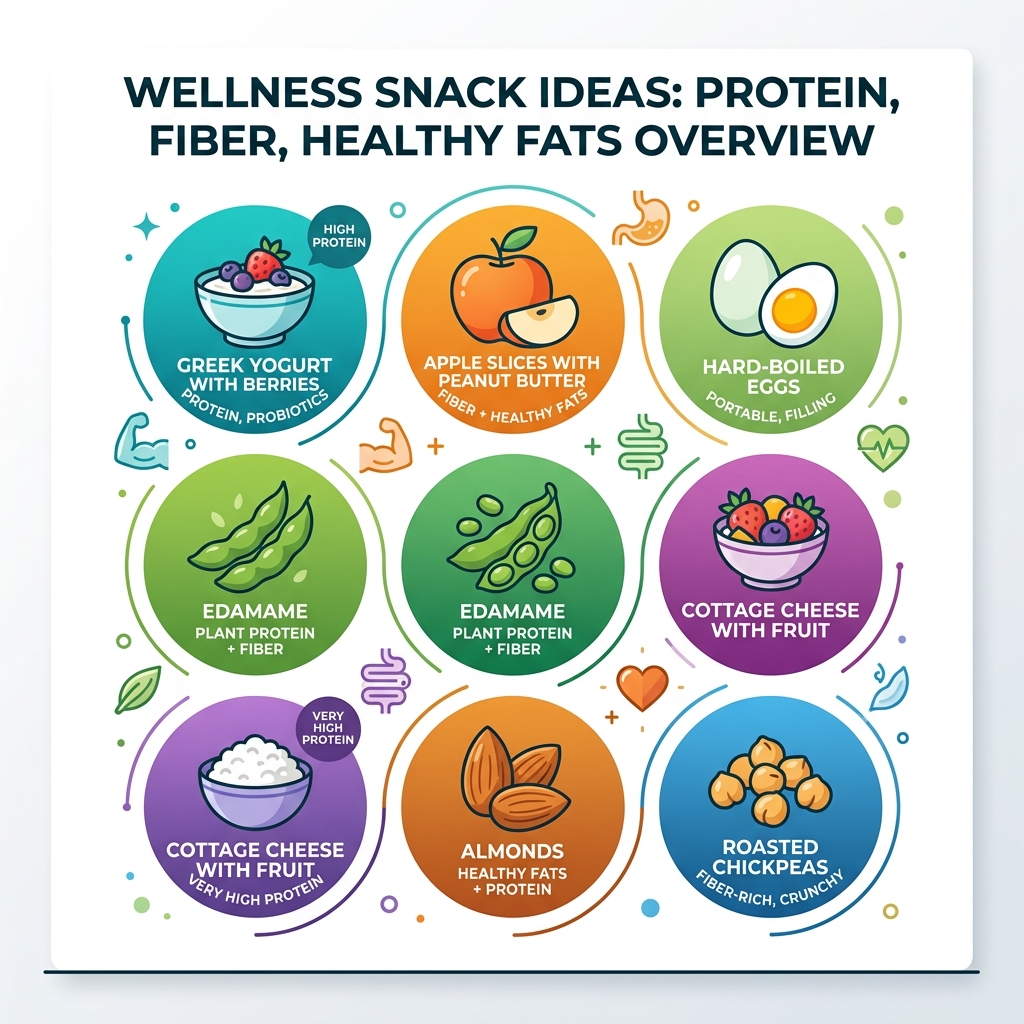 WELLNESS SNACK IDEAS: PROTEIN, FIBER, HEALTHY FATS OVERVIEW

HIGH PROTEIN

GREEK YOGURT WITH BERRIES
PROTEIN, PROBIOTICS

APPLE SLICES WITH PEANUT BUTTER
FIBER + HEALTHY FATS

HARD-BOILED EGGS
PORTABLE, FILLING

EDAMAME
PLANT PROTEIN + FIBER

EDAMAME
PLANT PROTEIN + FIBER

COTTAGE CHEESE WITH FRUIT

VERY HIGH PROTEIN

COTTAGE CHEESE WITH FRUIT
VERY HIGH PROTEIN

ALMONDS
HEALTHY FATS + PROTEIN

ROASTED CHICKPEAS
FIBER-RICH, CRUNCHY